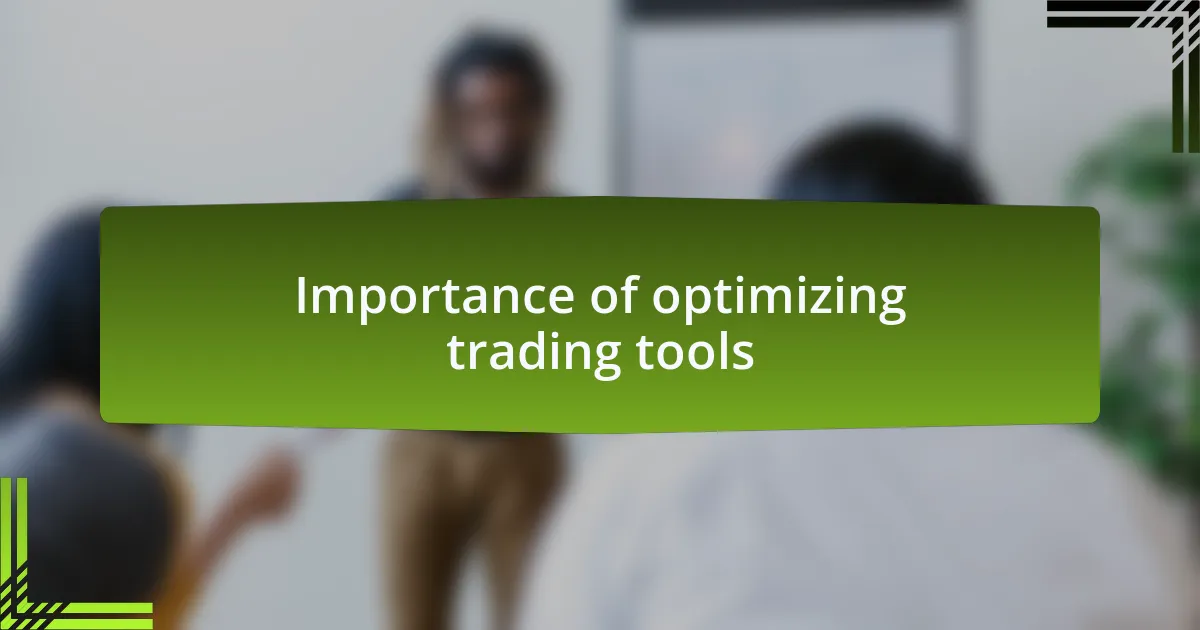 Importance of optimizing trading tools